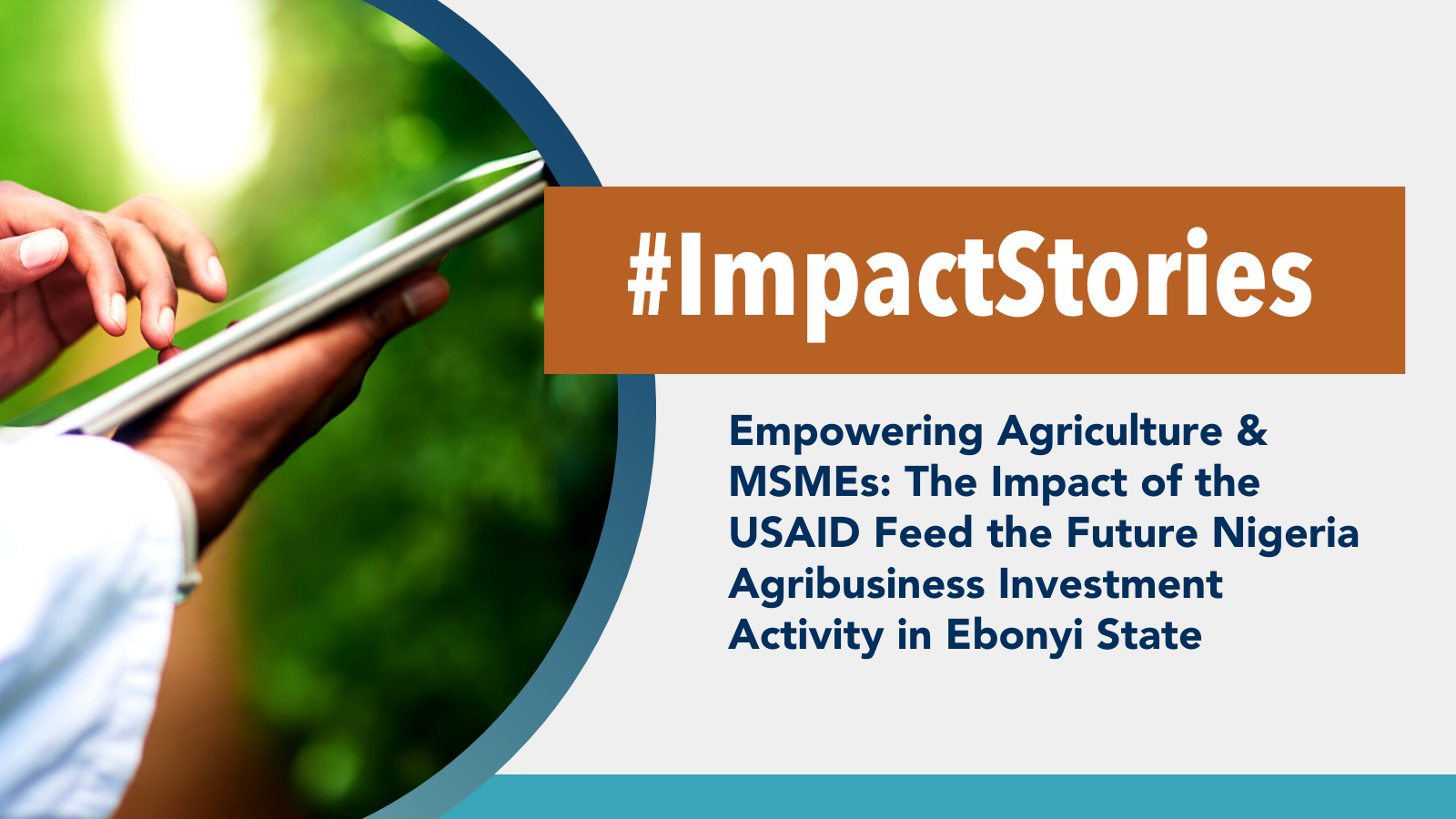 #ImpactStories

Empowering Agriculture & MSMEs: The Impact of the USAID Feed the Future Nigeria Agribusiness Investment Activity in Ebonyi State